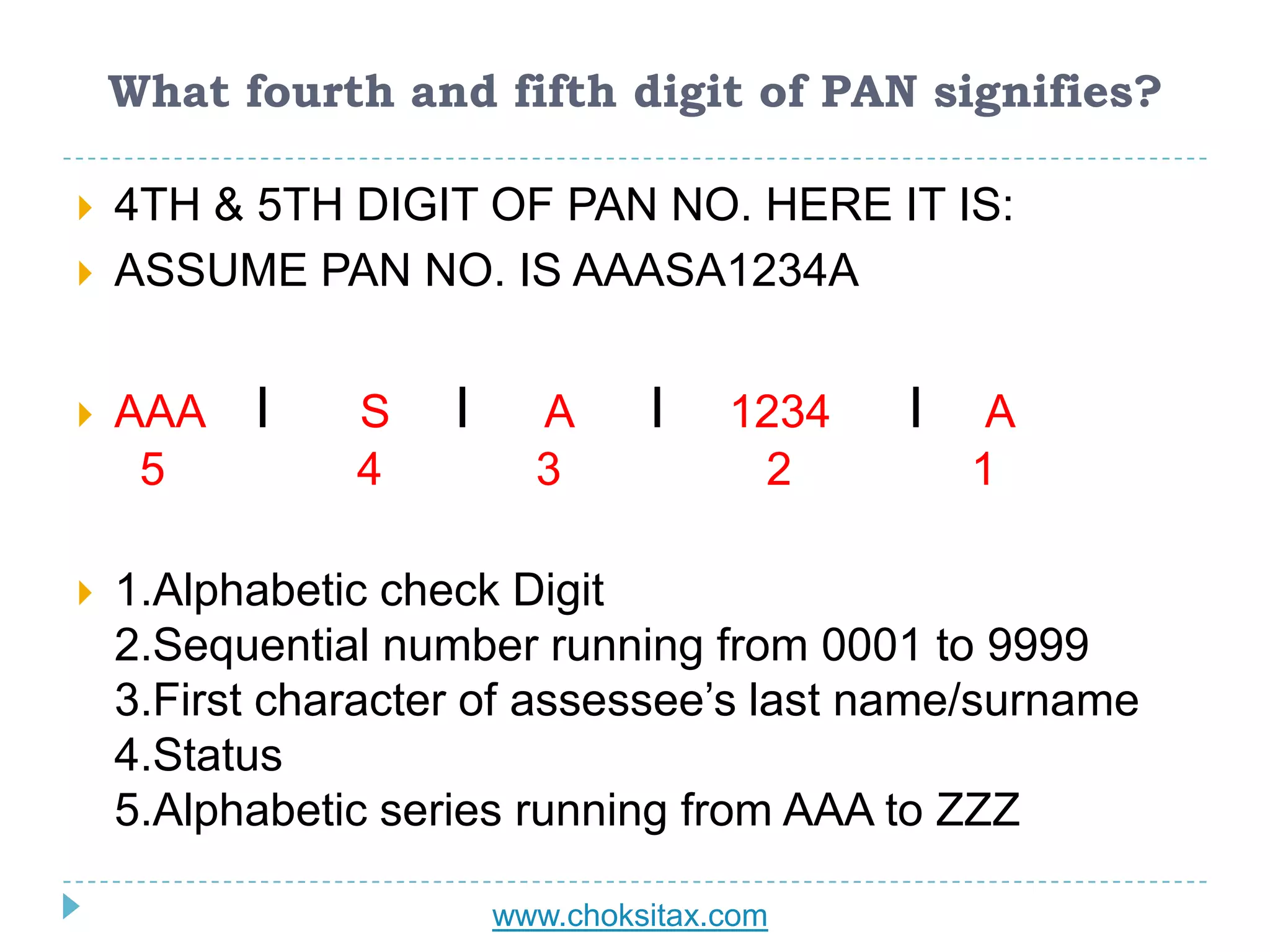 What fourth and fifth digit of PAN signifies?

4TH & 5TH DIGIT OF PAN NO. HERE IT IS:

ASSUME PAN NO. IS AAASA1234A

AAA | S | A | 1234 | A
5 4 3 2 1

1.Alphabetic check Digit
2.Sequential number running from 0001 to 9999
3.First character of assessee’s last name/surname
4.Status
5.Alphabetic series running from AAA to ZZZ

www.choksitax.com